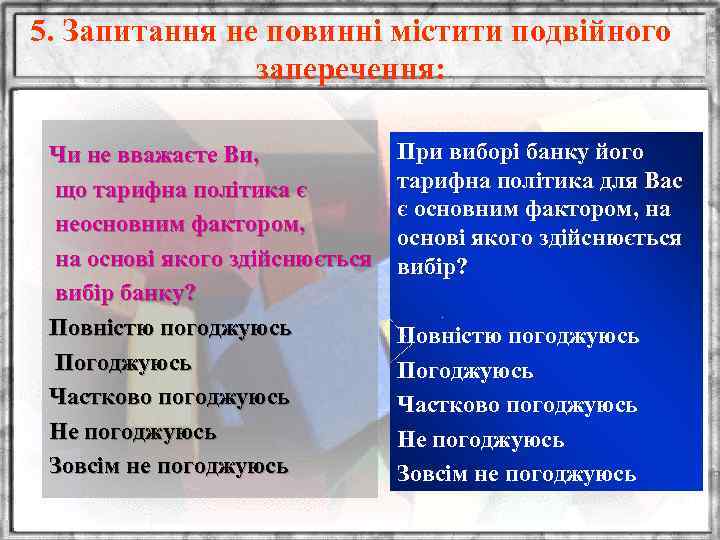 5. Запитання не повинні містити подвійного заперечення:

Чи не вважаєте Ви, що тарифна політика є неосновним фактором, на основі якого здійснюється вибір банку?

Повністю погоджуюсь

Погоджуюсь

Частково погоджуюсь

Не погоджуюсь

Зовсім не погоджуюсь

При виборі банку його тарифна політика для Вас є основним фактором, на основі якого здійснюється вибір?

Повністю погоджуюсь

Погоджуюсь

Частково погоджуюсь

Не погоджуюсь

Зовсім не погоджуюсь